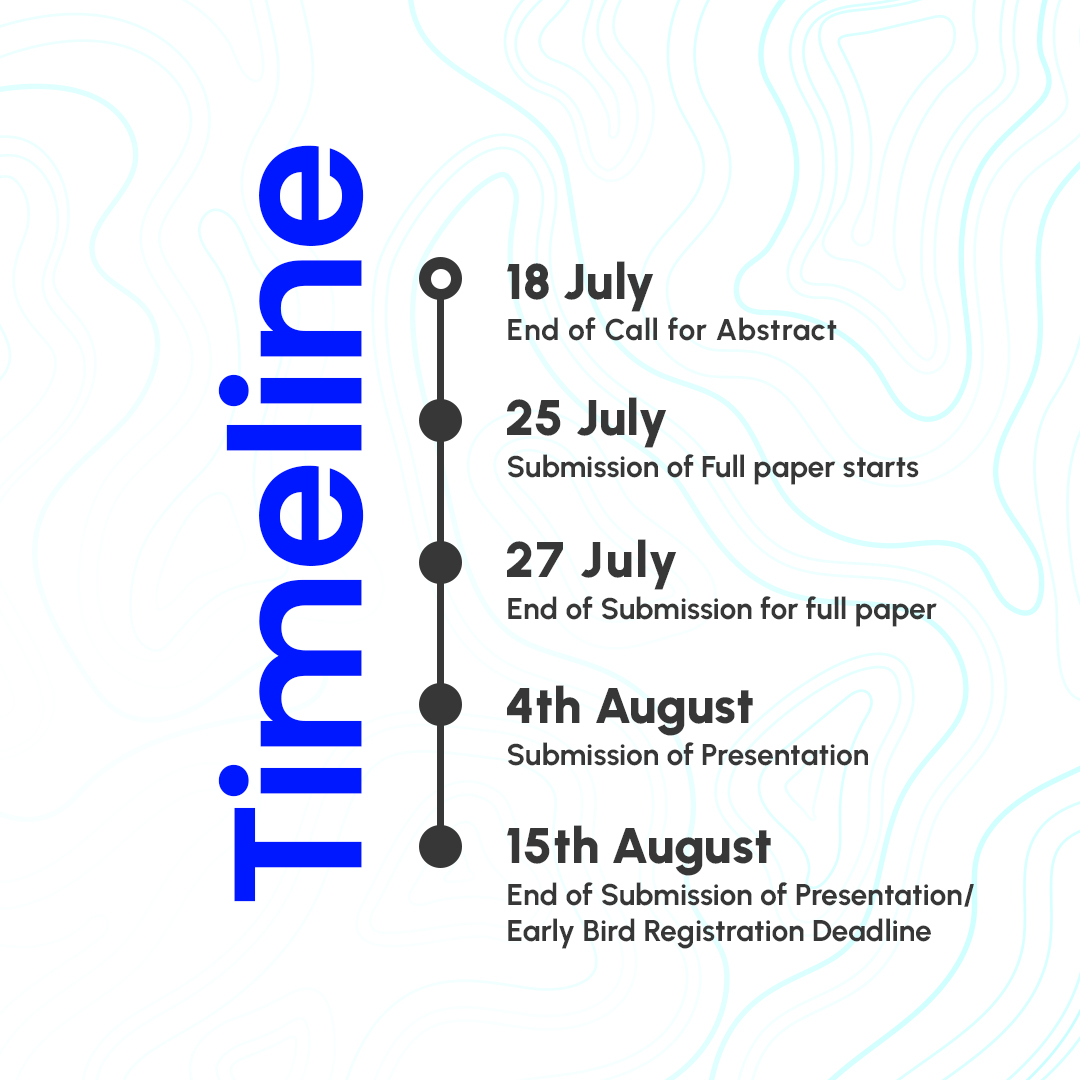 Timeline

18 July
End of Call for Abstract

25 July
Submission of Full paper starts

27 July
End of Submission for full paper

4th August
Submission of Presentation

15th August
End of Submission of Presentation/ Early Bird Registration Deadline